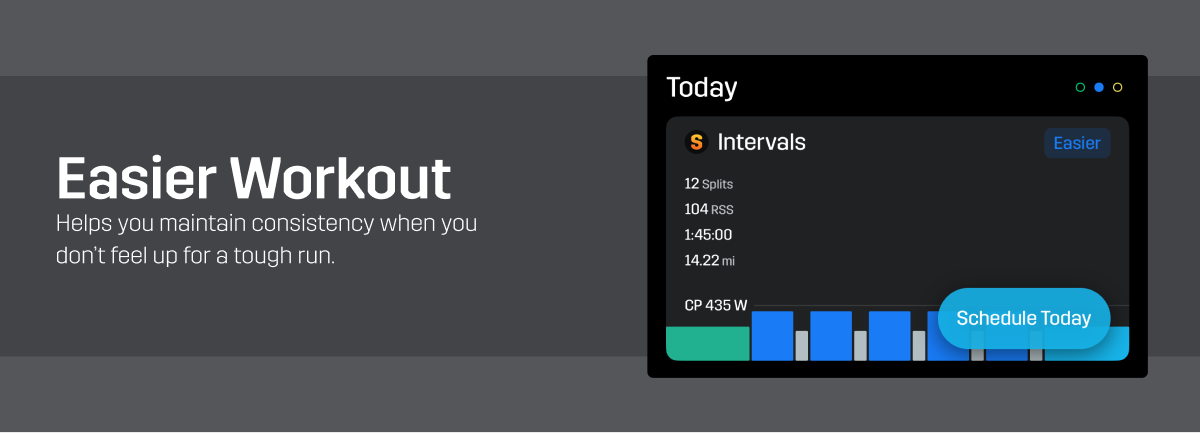 Easier Workout

Helps you maintain consistency when you don't feel up for a tough run.

Today

S Intervals

Easier

12 Splits
104 RSS
1:45:00
14.22 mi

CP 435 W

Schedule Today